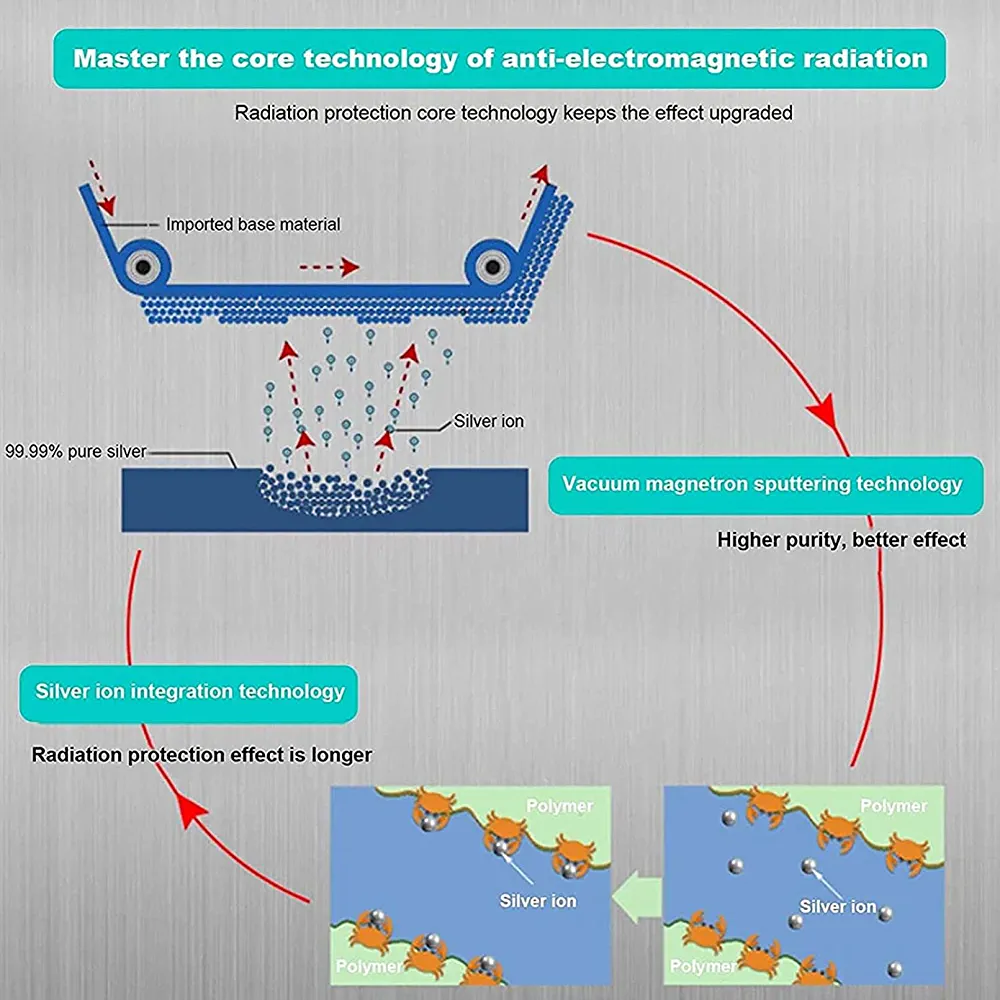 Master the core technology of anti-electromagnetic radiation

Radiation protection core technology keeps the effect upgraded

Imported base material

Silver ion

99.99% pure silver

Vacuum magnetron sputtering technology

Higher purity, better effect

Silver ion integration technology

Radiation protection effect is longer

Polymer

Silver ion

Polymer

Polymer

Silver ion

Polymer